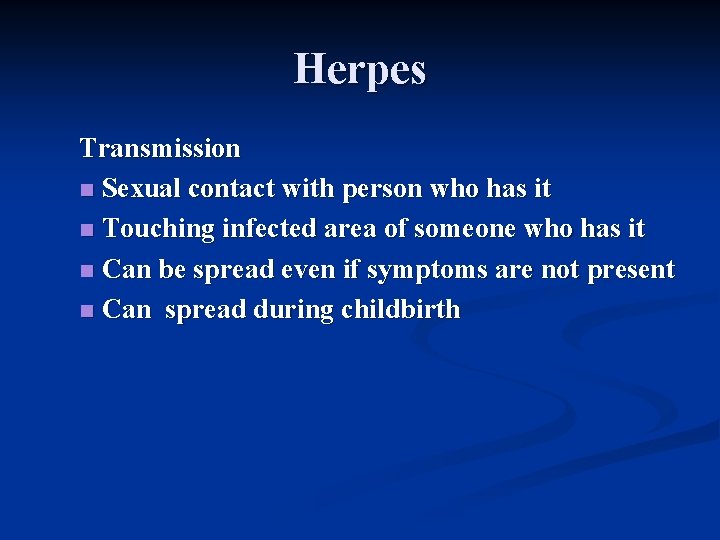 Herpes

Transmission

- Sexual contact with person who has it
- Touching infected area of someone who has it
- Can be spread even if symptoms are not present
- Can  spread during childbirth